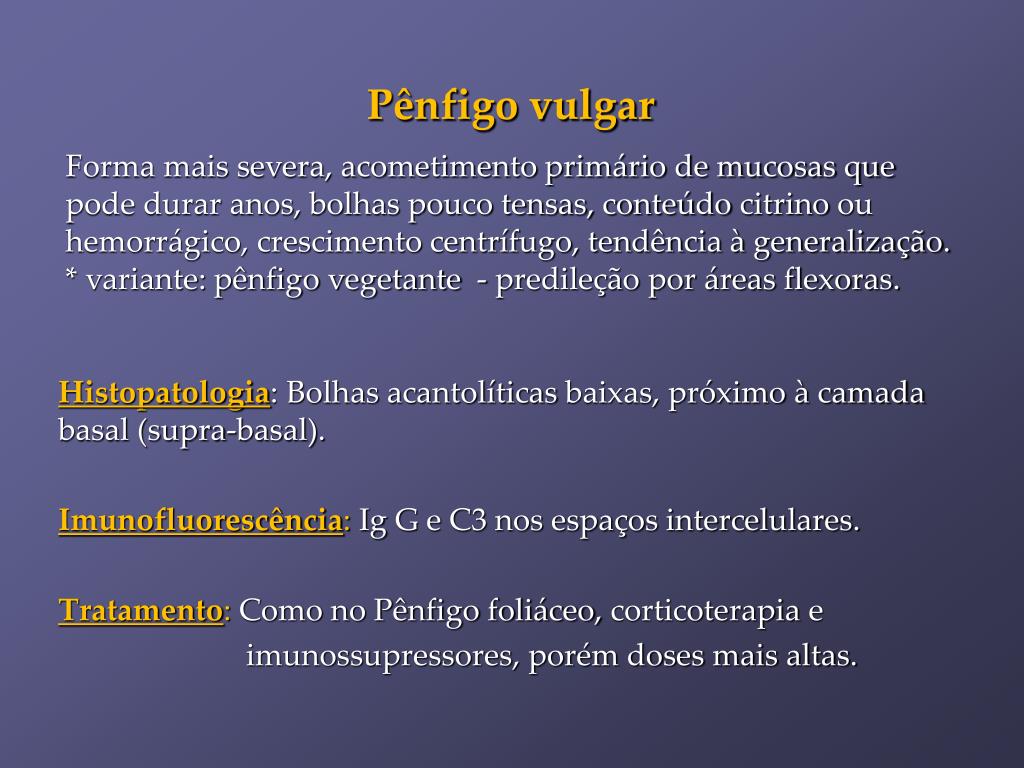 Pênfigo vulgar

Forma mais severa, acometimento primário de mucosas que pode durar anos, bolhas pouco tensas, conteúdo citrino ou hemorrágico, crescimento centrífugo, tendência à generalização.
* variante: pênfigo vegetante - predileção por áreas flexoras.

Histopatologia: Bolhas acantolíticas baixas, próximo à camada basal (supra-basal).

Imunofluorescência: Ig G e C3 nos espaços intercelulares.

Tratamento: Como no Pênfigo foliáceo, corticoterapia e imunossupressores, porém doses mais altas.